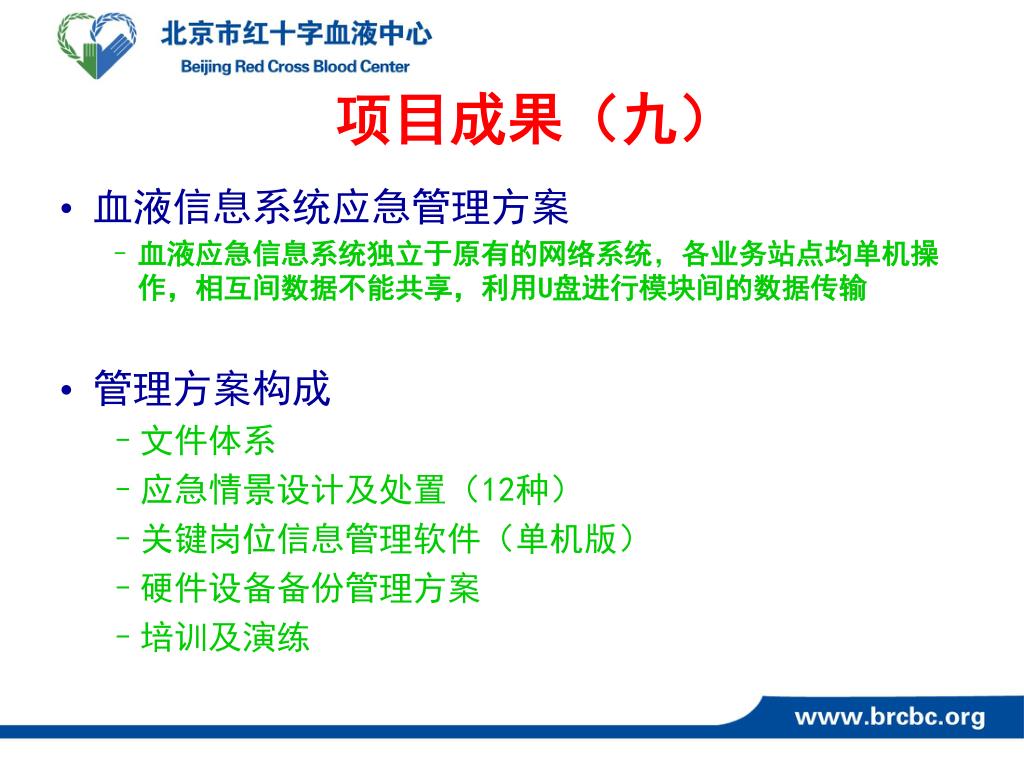 北京市红十字血液中心
Beijing Red Cross Blood Center

项目成果（九）

• 血液信息系统应急管理方案
– 血液应急信息系统独立于原有的网络系统，各业务站点均单机操作，相互间数据不能共享，利用U盘进行模块间的数据传输

• 管理方案构成
– 文件体系
– 应急情景设计及处置（12种）
– 关键岗位信息管理软件（单机版）
– 硬件设备备份管理方案
– 培训及演练

www.brcbc.org